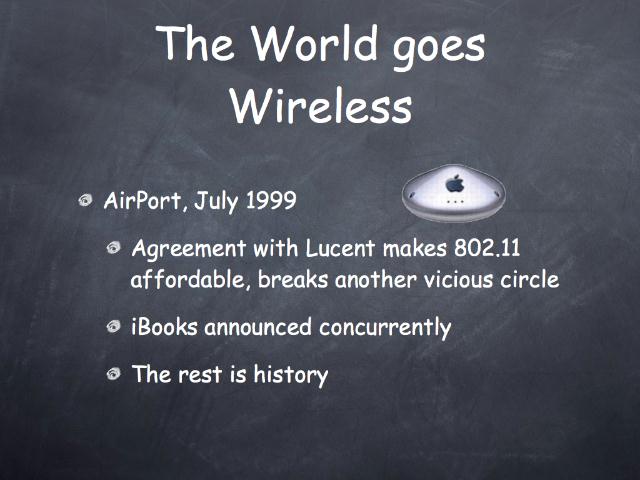 The World goes Wireless

AirPort, July 1999

Agreement with Lucent makes 802.11 affordable, breaks another vicious circle

iBooks announced concurrently

The rest is history